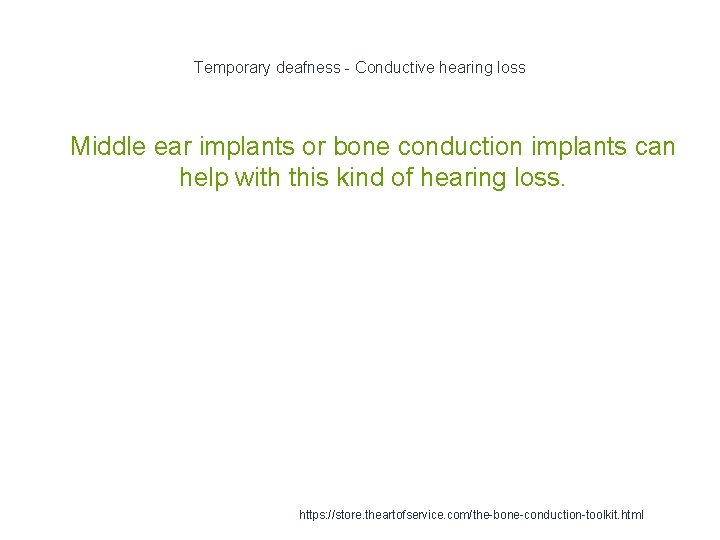 Temporary deafness - Conductive hearing loss

Middle ear implants or bone conduction implants can help with this kind of hearing loss.

https://store.theartofservice.com/the-bone-conduction-toolkit.html